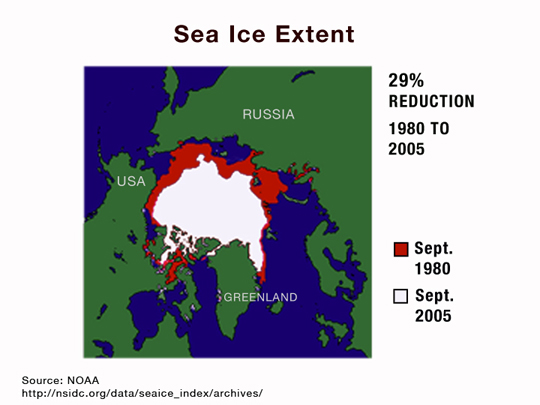 Sea Ice Extent

RUSSIA

USA

GREENLAND

29% REDUCTION

1980 TO 2005

Sept. 1980

Sept. 2005

Source: NOAA
http://nsidc.org/data/seaice_index/archives/